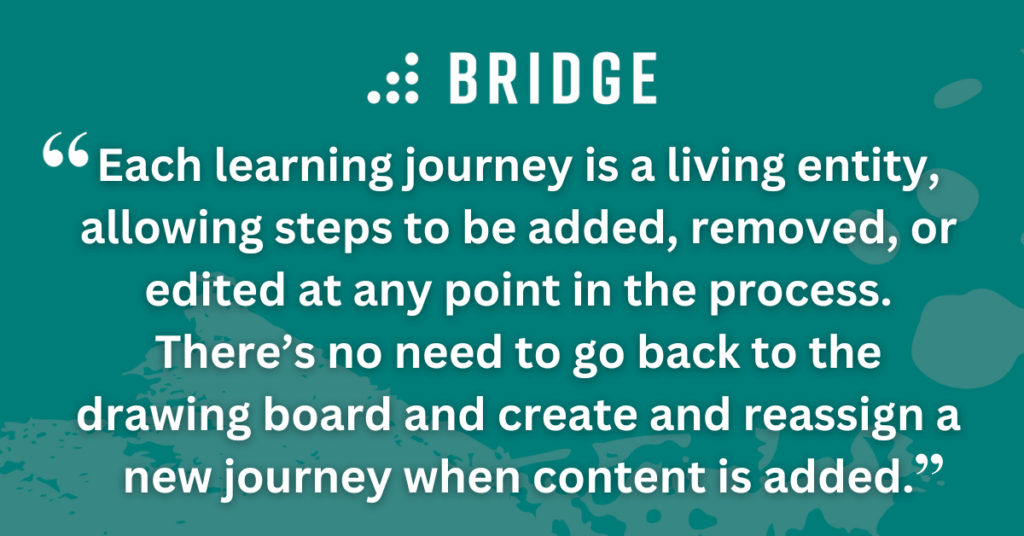 BRIDGE

“Each learning journey is a living entity, allowing steps to be added, removed, or edited at any point in the process. There’s no need to go back to the drawing board and create and reassign a new journey when content is added.”